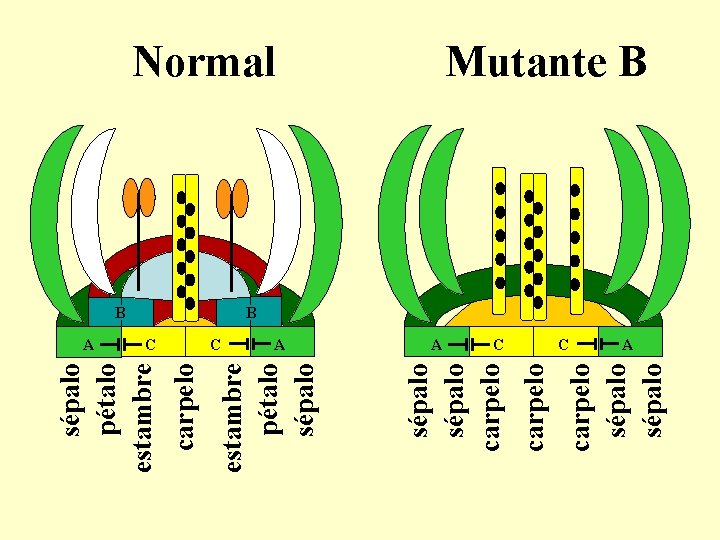 Normal

B B
A C C A

sépalo
pétalo
estambre
carpelo
estambre
pétalo
sépalo

Mutante B

A C C A

sépalo
sépalo
carpelo
carpelo
carpelo
sépalo
sépalo